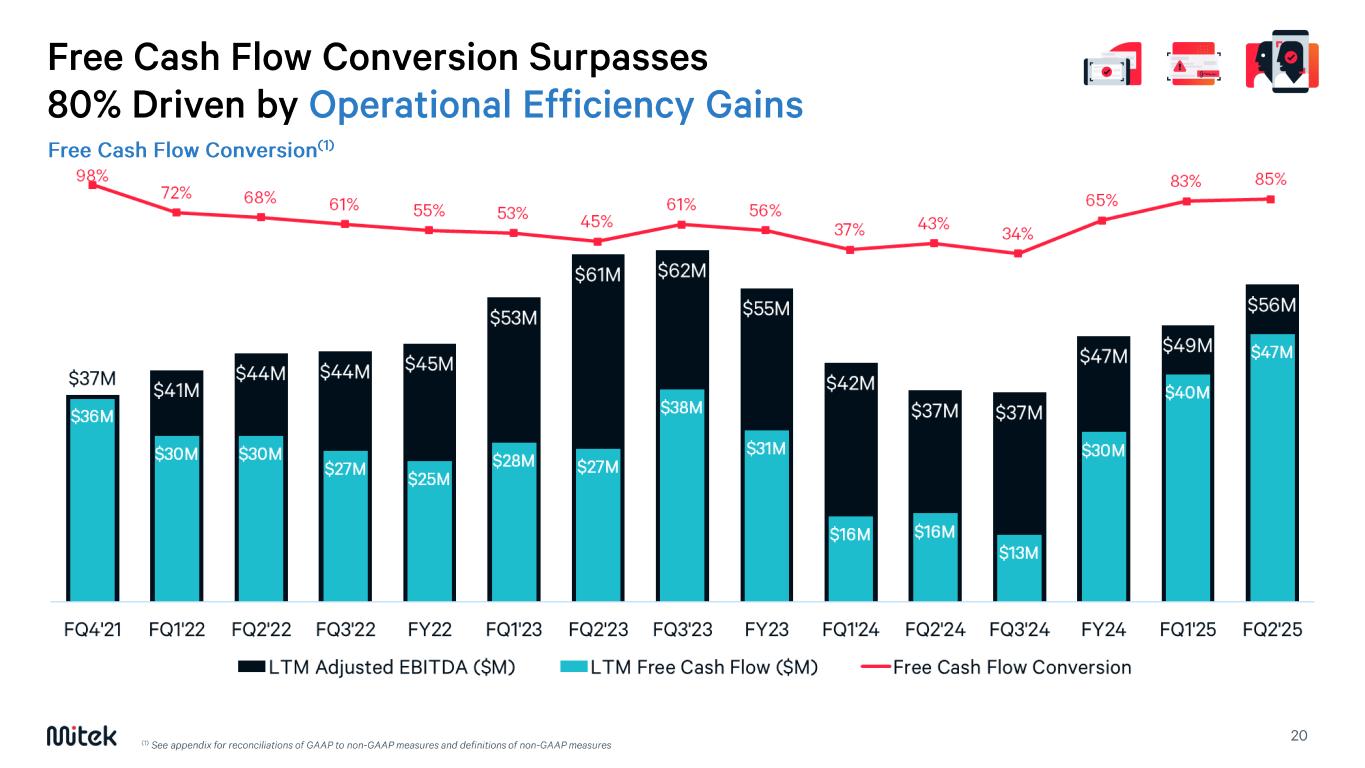 Free Cash Flow Conversion Surpasses 80% Driven by Operational Efficiency Gains

Free Cash Flow Conversion$^{(1)}$

98% 72% 68% 61% 55% 53% 45% 61% 56% 37% 43% 34% 65% 83% 85%

$37M $41M $44M $44M $45M $53M $61M $62M $55M $42M $37M $37M $47M $49M $56M

$36M $30M $30M $27M $25M $28M $27M $38M $31M $16M $16M $13M $30M $40M $47M

FQ4'21 FQ1'22 FQ2'22 FQ3'22 FY22 FQ1'23 FQ2'23 FQ3'23 FY23 FQ1'24 FQ2'24 FQ3'24 FY24 FQ1'25 FQ2'25

LTM Adjusted EBITDA ($M) LTM Free Cash Flow ($M) Free Cash Flow Conversion

Mitek

$^{(1)}$ See appendix for reconciliations of GAAP to non-GAAP measures and definitions of non-GAAP measures

20